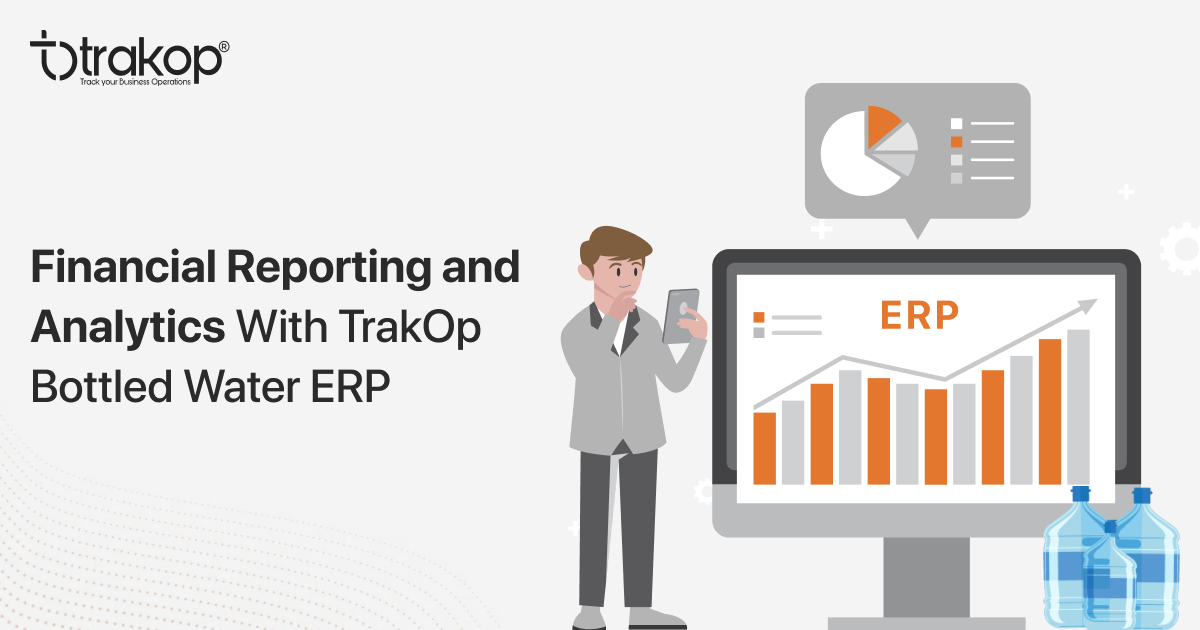 trakop®
Track your Business Operations

Financial Reporting and Analytics With TrakOp Bottled Water ERP

ERP